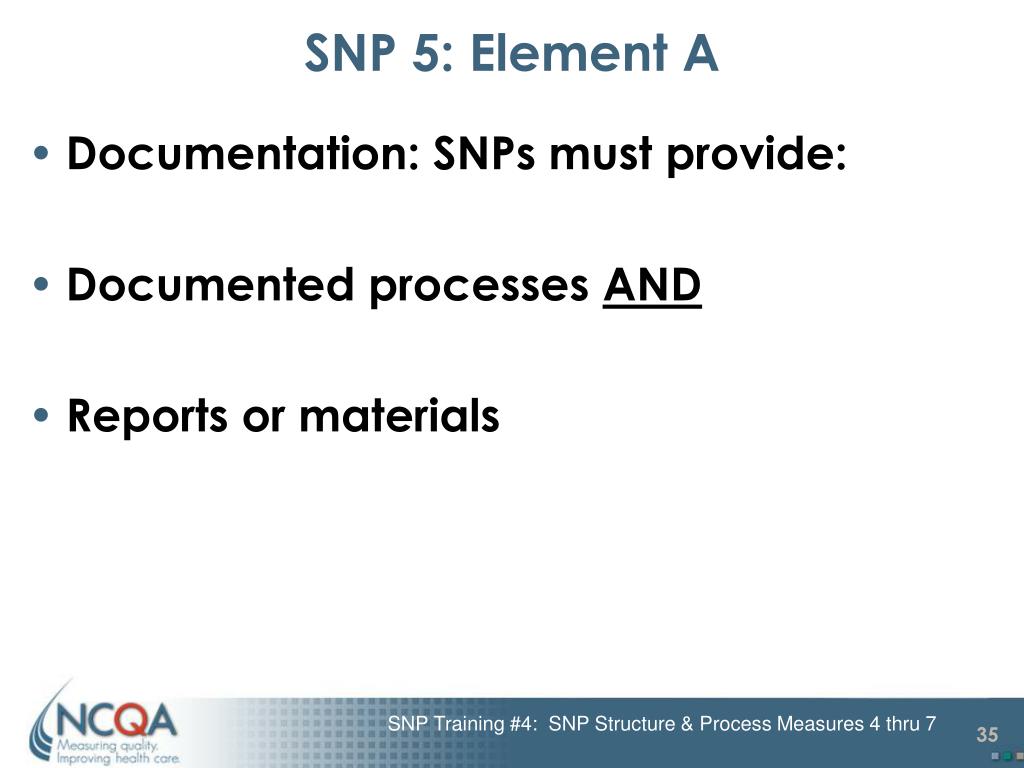 SNP 5: Element A

• Documentation: SNPs must provide:

• Documented processes AND

• Reports or materials

NCQA
Measuring quality.
Improving health care.

SNP Training #4: SNP Structure & Process Measures 4 thru 7

35